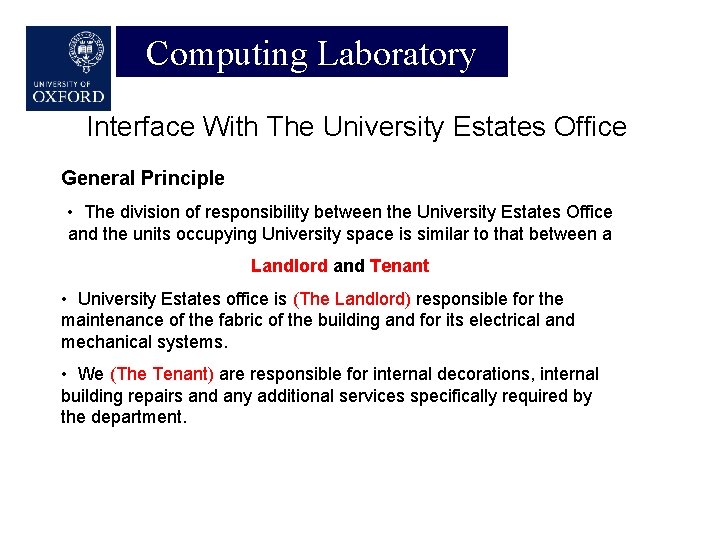 UNIVERSITY OF OXFORD

Computing Laboratory

Interface With The University Estates Office

General Principle

• The division of responsibility between the University Estates Office and the units occupying University space is similar to that between a

Landlord and Tenant

• University Estates office is (The Landlord) responsible for the maintenance of the fabric of the building and for its electrical and mechanical systems.

• We (The Tenant) are responsible for internal decorations, internal building repairs and any additional services specifically required by the department.